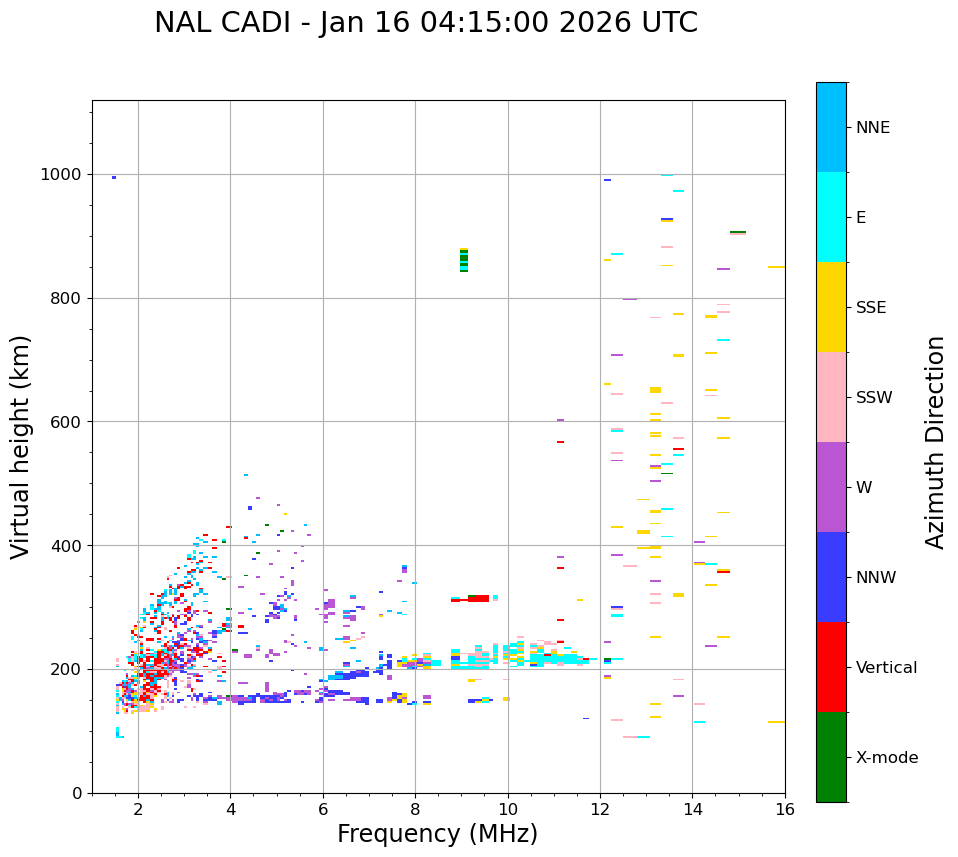 NAL CADI - Jan 16 04:15:00 2026 UTC

Virtual height (km)

1000
800
600
400
200
0

2
4
6
8
10
12
14
16

Frequency (MHz)

NNE
E
SSE
SSW
W
NNW
Vertical
X-mode

Azimuth Direction